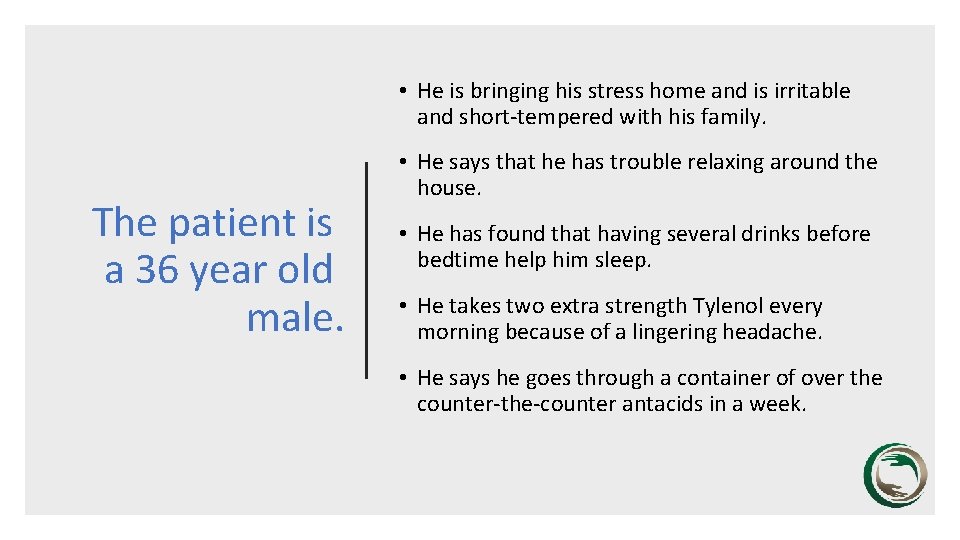 The patient is a 36 year old male.

• He is bringing his stress home and is irritable and short-tempered with his family.

• He says that he has trouble relaxing around the house.

• He has found that having several drinks before bedtime help him sleep.

• He takes two extra strength Tylenol every morning because of a lingering headache.

• He says he goes through a container of over the counter-the-counter antacids in a week.